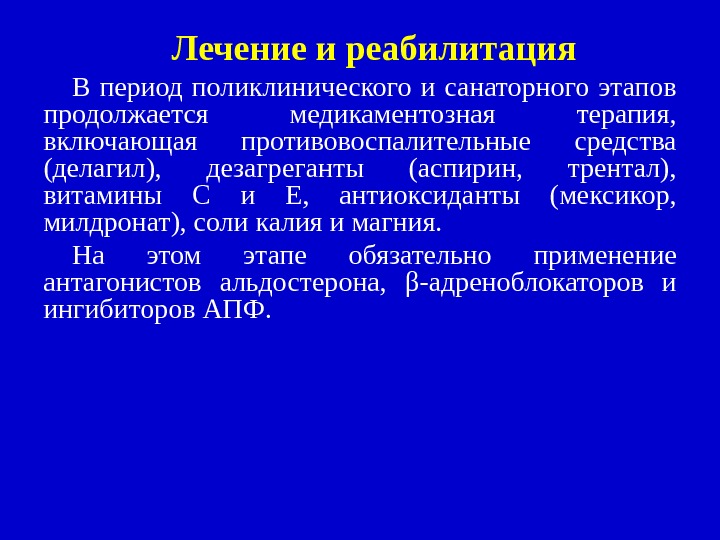 Лечение и реабилитация

В период поликлинического и санаторного этапов продолжается медикаментозная терапия, включающая противовоспалительные средства (делагил), дезагреганты (аспирин, трентал), витамины С и Е, антиоксиданты (мексикор, милдронат), соли калия и магния.

На этом этапе обязательно применение антагонистов альдостерона, β-адреноблокаторов и ингибиторов АПФ.